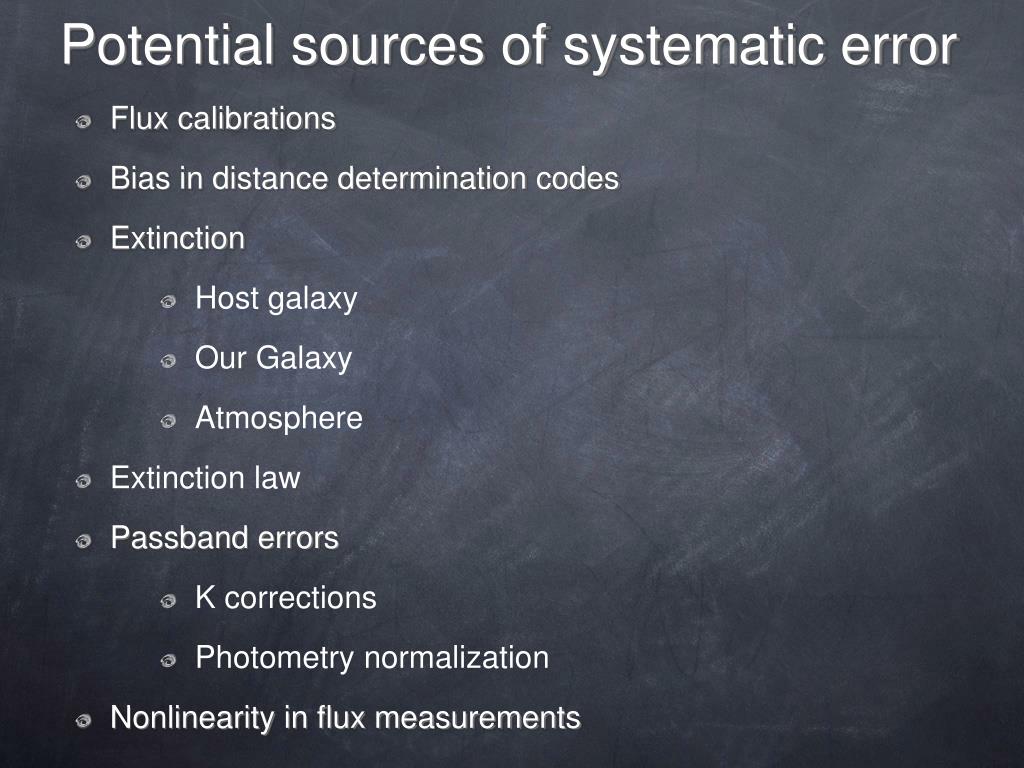 Potential sources of systematic error

Flux calibrations

Bias in distance determination codes

Extinction

Host galaxy

Our Galaxy

Atmosphere

Extinction law

Passband errors

K corrections

Photometry normalization

Nonlinearity in flux measurements